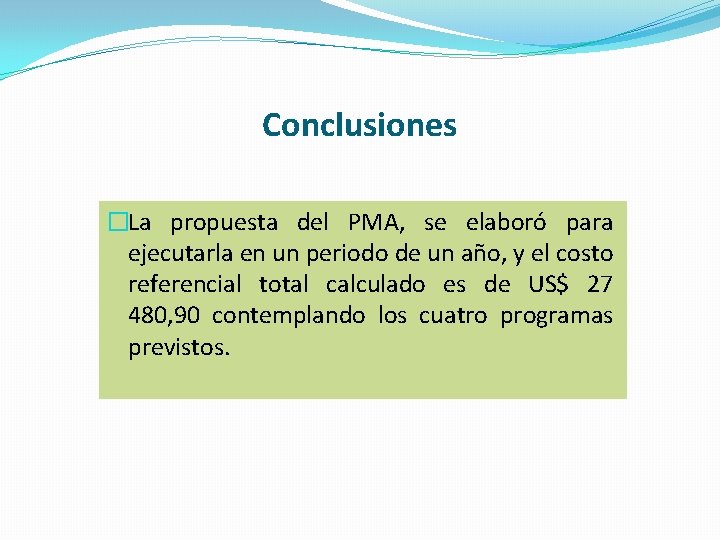 Conclusiones

La propuesta del PMA, se elaboró para ejecutarla en un periodo de un año, y el costo referencial total calculado es de US$ 27 480,90 contemplando los cuatro programas previstos.